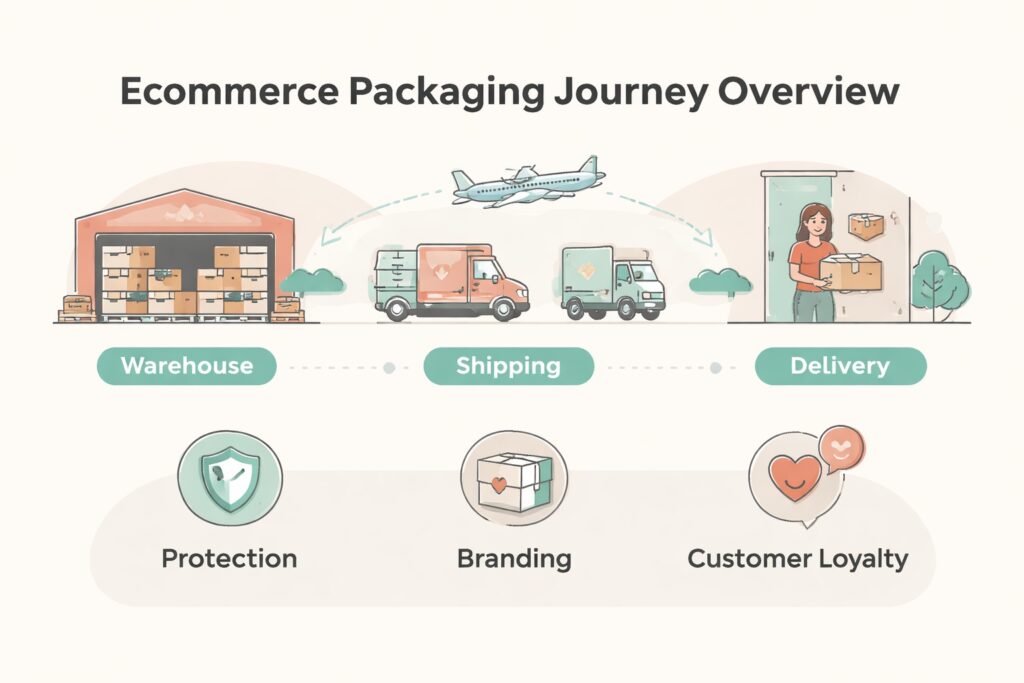 Ecommerce Packaging Journey Overview

Warehouse

Shipping

Delivery

Protection

Branding

Customer Loyalty